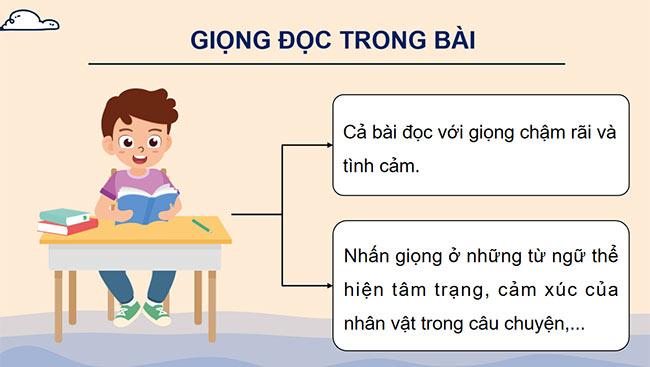 GIỌNG ĐỌC TRONG BÀI

Cả bài đọc với giọng chậm rãi và tình cảm.

Nhấn giọng ở những từ ngữ thể hiện tâm trạng, cảm xúc của nhân vật trong câu chuyện,...